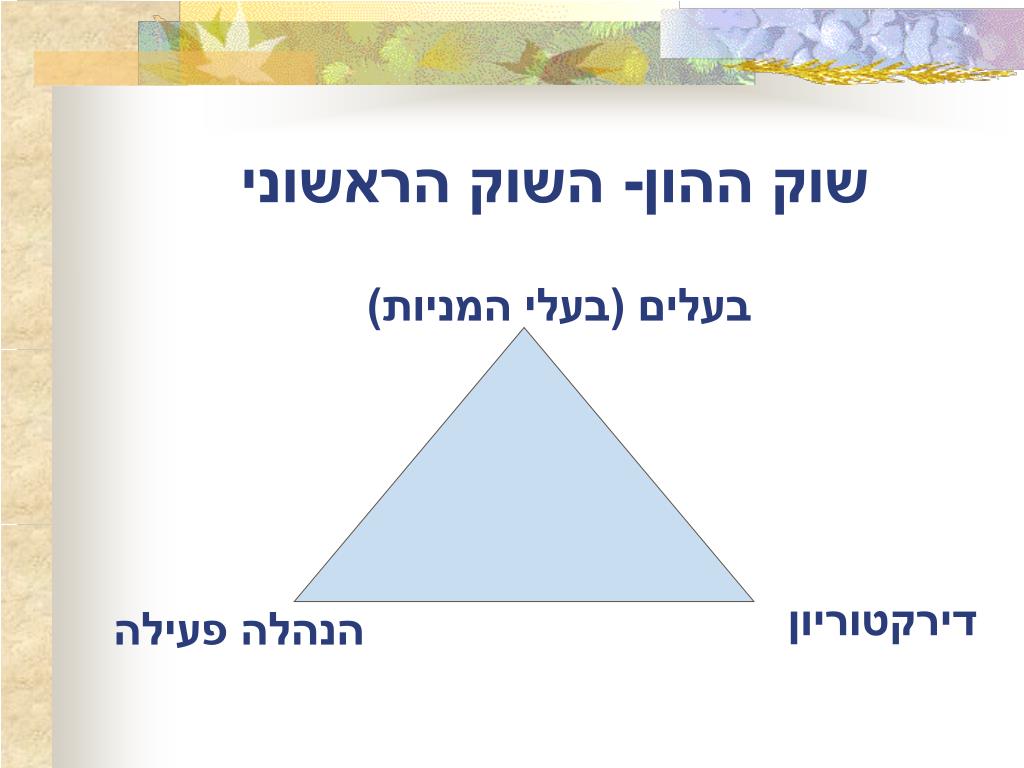 שוק ההון- השוק הראשוני

בעלים (בעלי המניות)

דירקטוריון

הנהלה פעילה